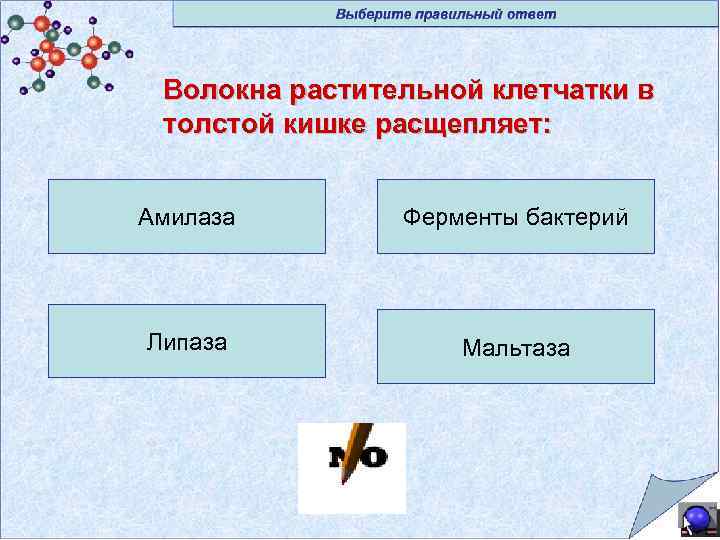 Выберите правильный ответ

Волокна растительной клетчатки в толстой кишке расщепляет:

Амилаза

Ферменты бактерий

Липаза

Мальтаза

NO